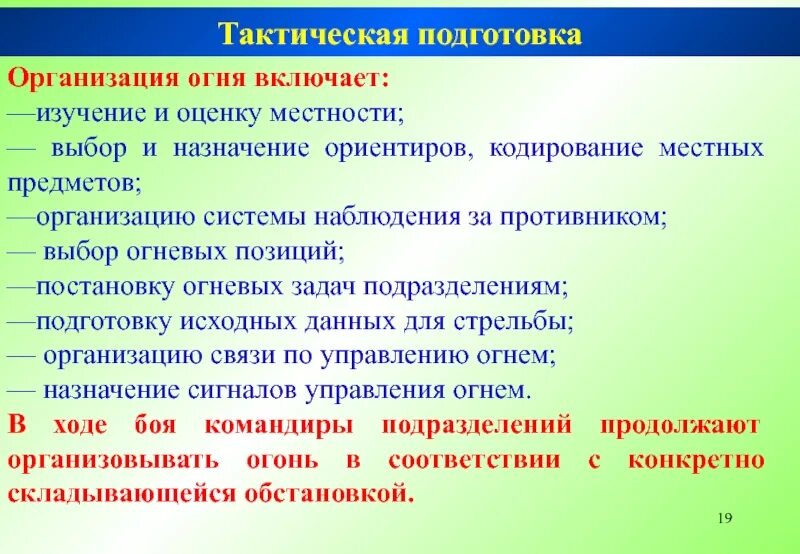 Тактическая подготовка

Организация огня включает:
—изучение и оценку местности;
— выбор и назначение ориентиров, кодирование местных предметов;
—организацию системы наблюдения за противником;
— выбор огневых позиций;
—постановку огневых задач подразделениям;
—подготовку исходных данных для стрельбы;
— организацию связи по управлению огнем;
— назначение сигналов управления огнем.
В ходе боя командиры подразделений продолжают организовывать огонь в соответствии с конкретно складывающейся обстановкой.

19